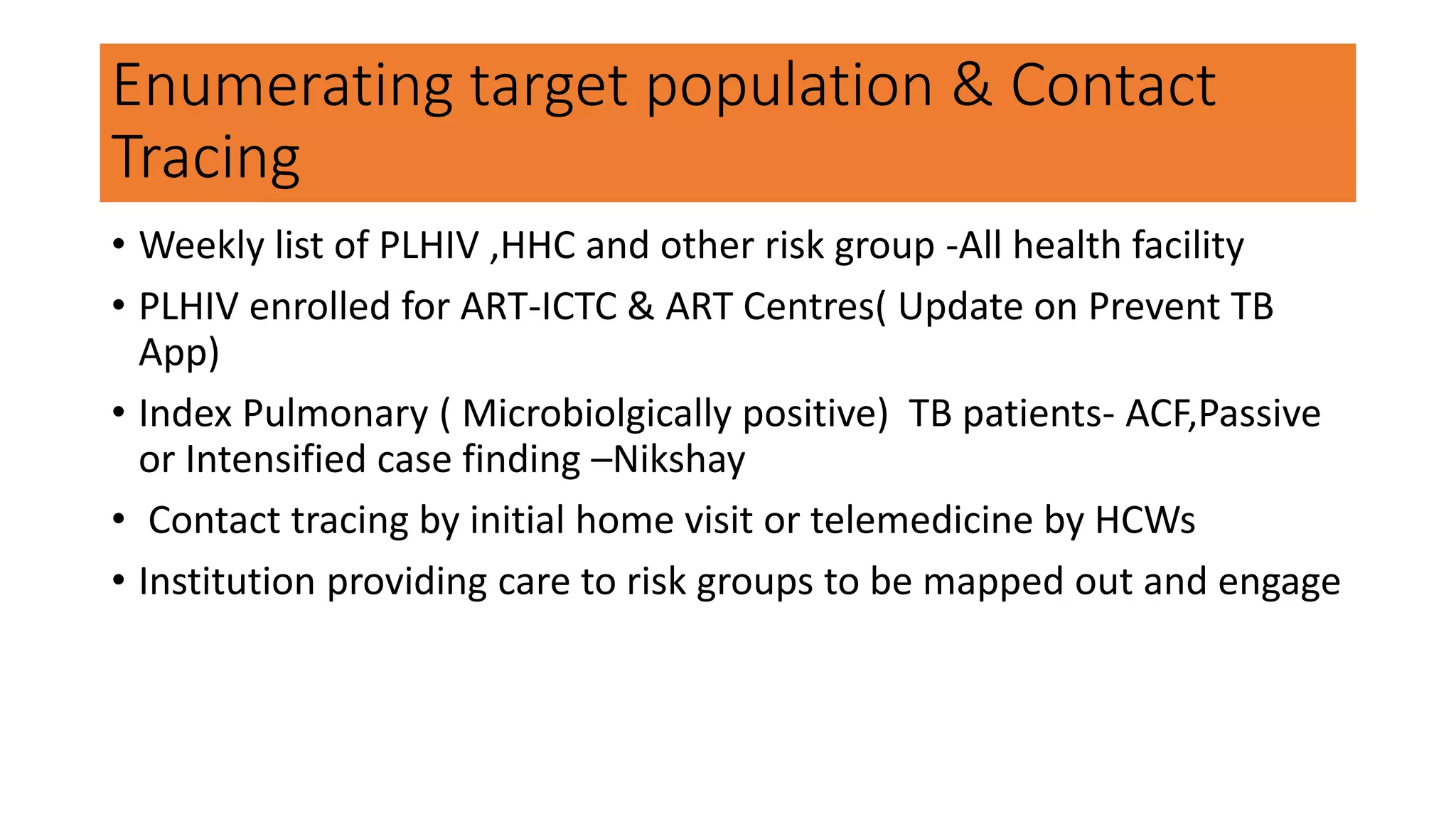 Enumerating target population & Contact Tracing

• Weekly list of PLHIV ,HHC and other risk group -All health facility

• PLHIV enrolled for ART-ICTC & ART Centres( Update on Prevent TB App)

• Index Pulmonary ( Microbiolgically positive) TB patients- ACF,Passive or Intensified case finding –Nikshay

• Contact tracing by initial home visit or telemedicine by HCWs

• Institution providing care to risk groups to be mapped out and engage